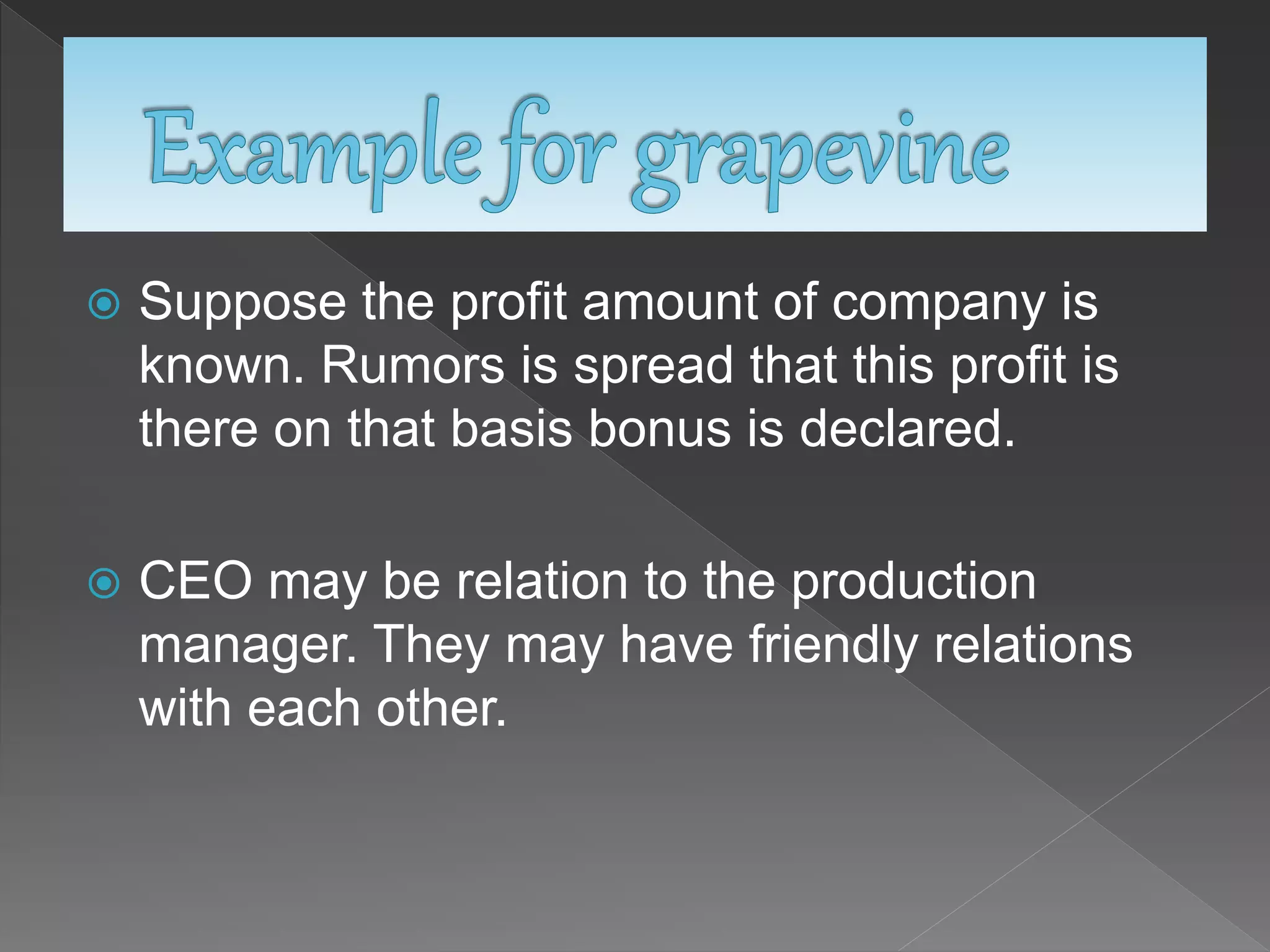 Example for grapevine

Suppose the profit amount of company is known. Rumors is spread that this profit is there on that basis bonus is declared.

CEO may be relation to the production manager. They may have friendly relations with each other.